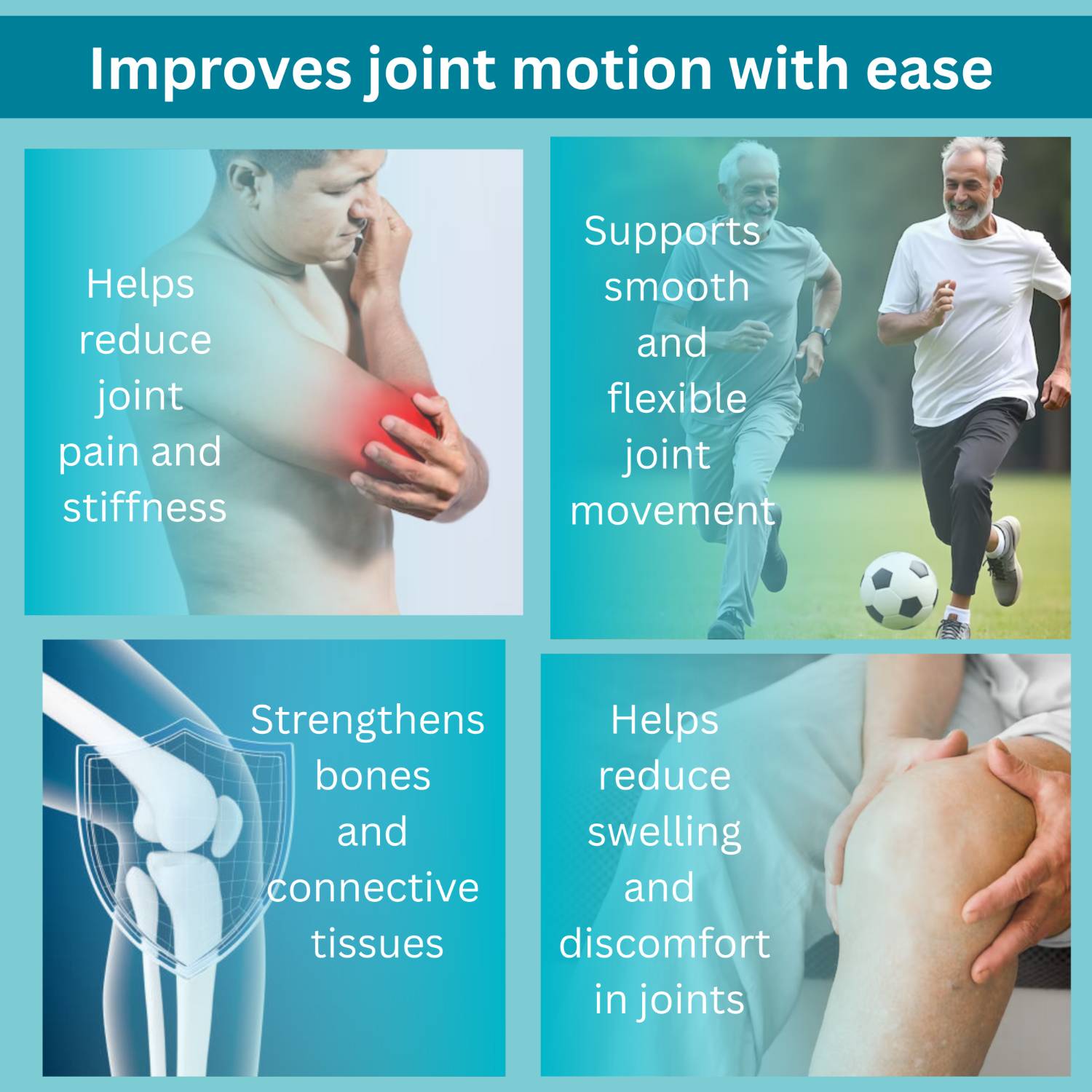 Improves joint motion with ease

Helps reduce joint pain and stiffness

Supports smooth and flexible joint movement

Strengthens bones and connective tissues

Helps reduce swelling and discomfort in joints